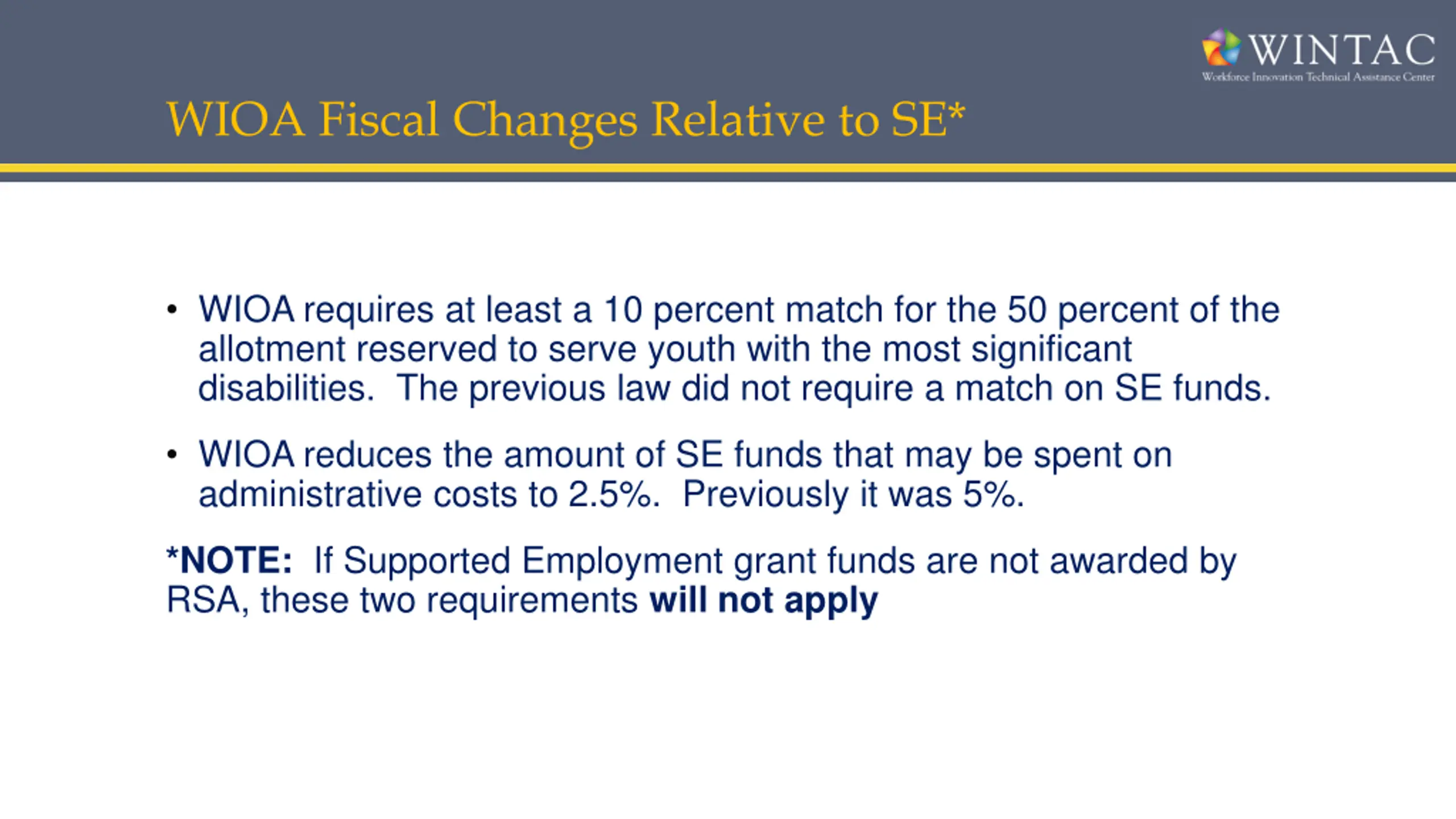 WINTAC
Workforce Innovation Technical Assistance Center

WIOA Fiscal Changes Relative to SE*

• WIOA requires at least a 10 percent match for the 50 percent of the allotment reserved to serve youth with the most significant disabilities. The previous law did not require a match on SE funds.

• WIOA reduces the amount of SE funds that may be spent on administrative costs to 2.5%. Previously it was 5%.

*NOTE: If Supported Employment grant funds are not awarded by RSA, these two requirements will not apply